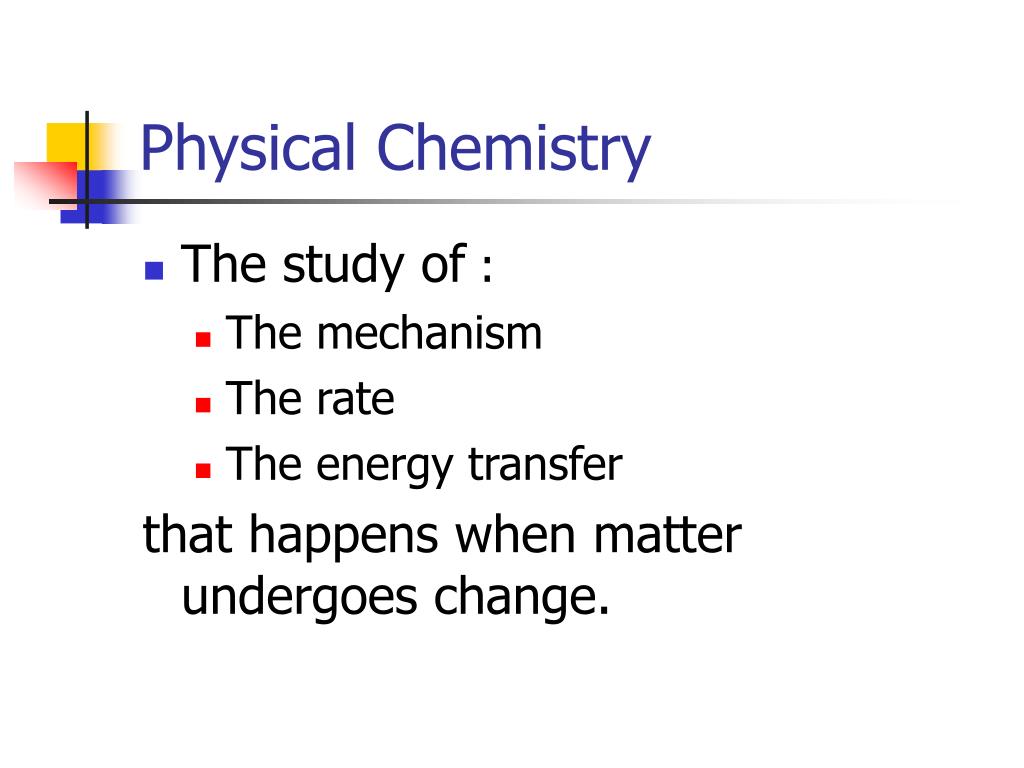 Physical Chemistry

The study of :
The mechanism
The rate
The energy transfer

that happens when matter undergoes change.